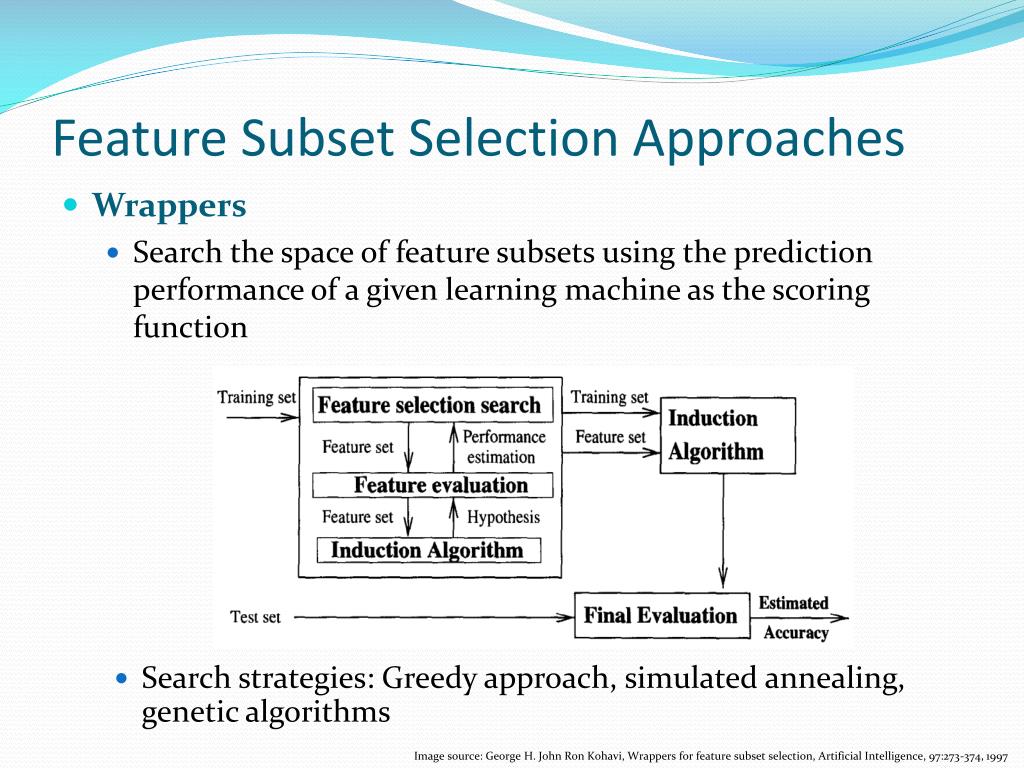 Feature Subset Selection Approaches

Wrappers

Search the space of feature subsets using the prediction performance of a given learning machine as the scoring function

Training set
Feature selection search
Feature set
Performance estimation
Feature evaluation
Feature set
Hypothesis
Induction Algorithm
Training set
Feature set
Induction Algorithm
Test set
Final Evaluation
Estimated Accuracy

Search strategies: Greedy approach, simulated annealing, genetic algorithms

Image source: George H. John Ron Kohavi, Wrappers for feature subset selection, Artificial Intelligence, 97:273-374, 1997